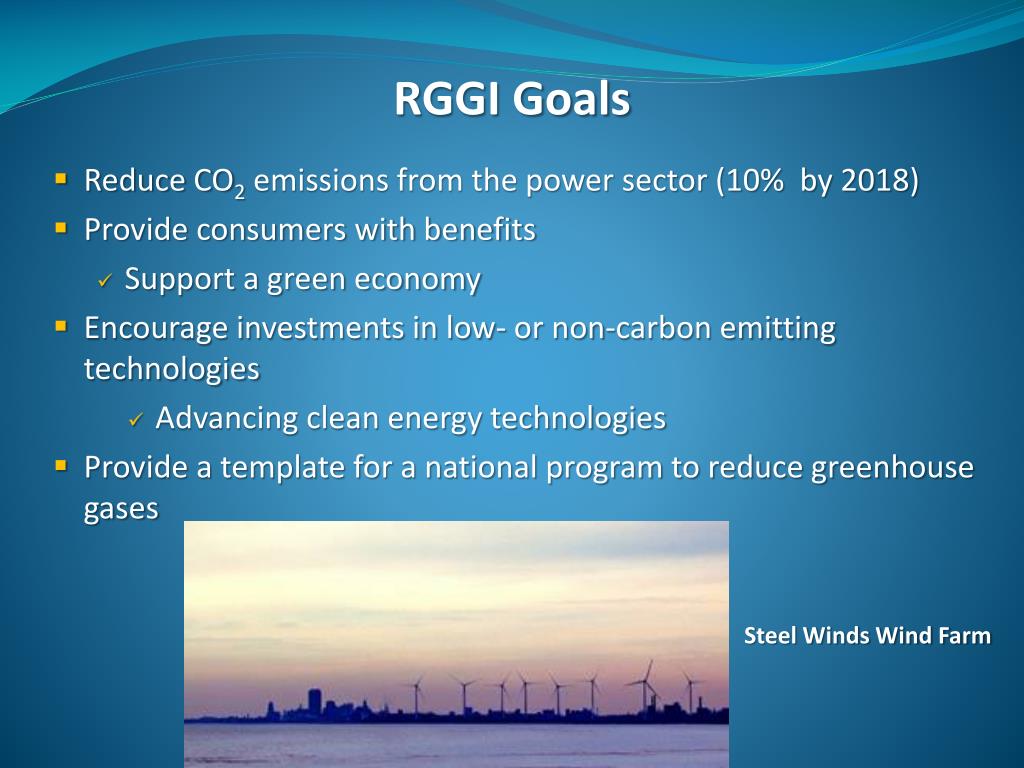 RGGI Goals

▪ Reduce $CO_2$ emissions from the power sector (10%  by 2018)
▪ Provide consumers with benefits
✓ Support a green economy
▪ Encourage investments in low- or non-carbon emitting technologies
✓ Advancing clean energy technologies
▪ Provide a template for a national program to reduce greenhouse gases

Steel Winds Wind Farm